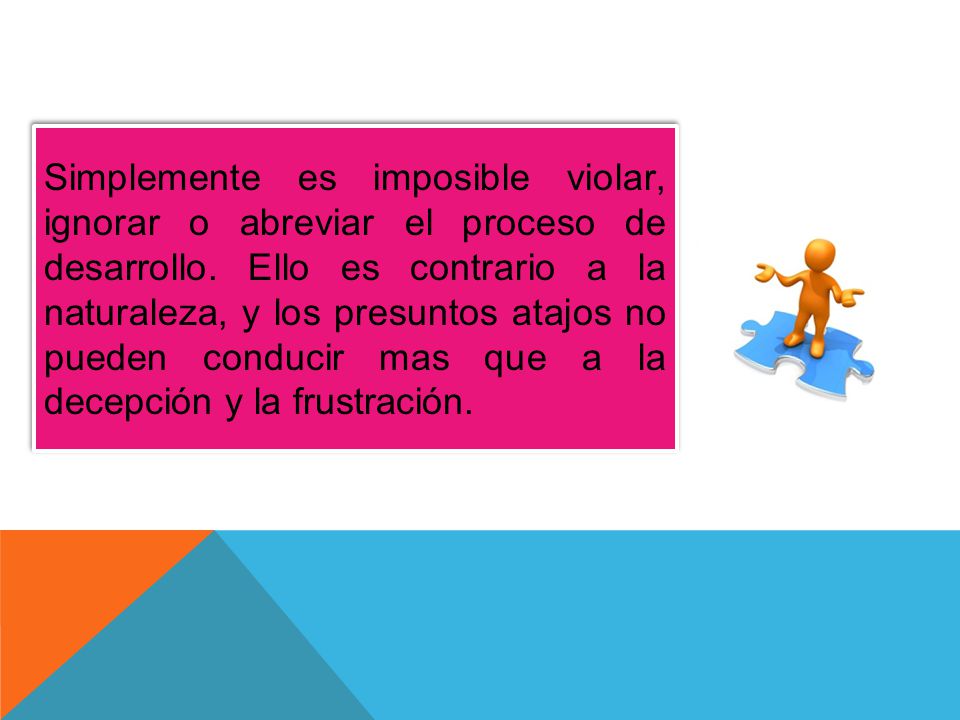 Simplemente es imposible violar, ignorar o abreviar el proceso de desarrollo. Ello es contrario a la naturaleza, y los presuntos atajos no pueden conducir mas que a la decepción y la frustración.